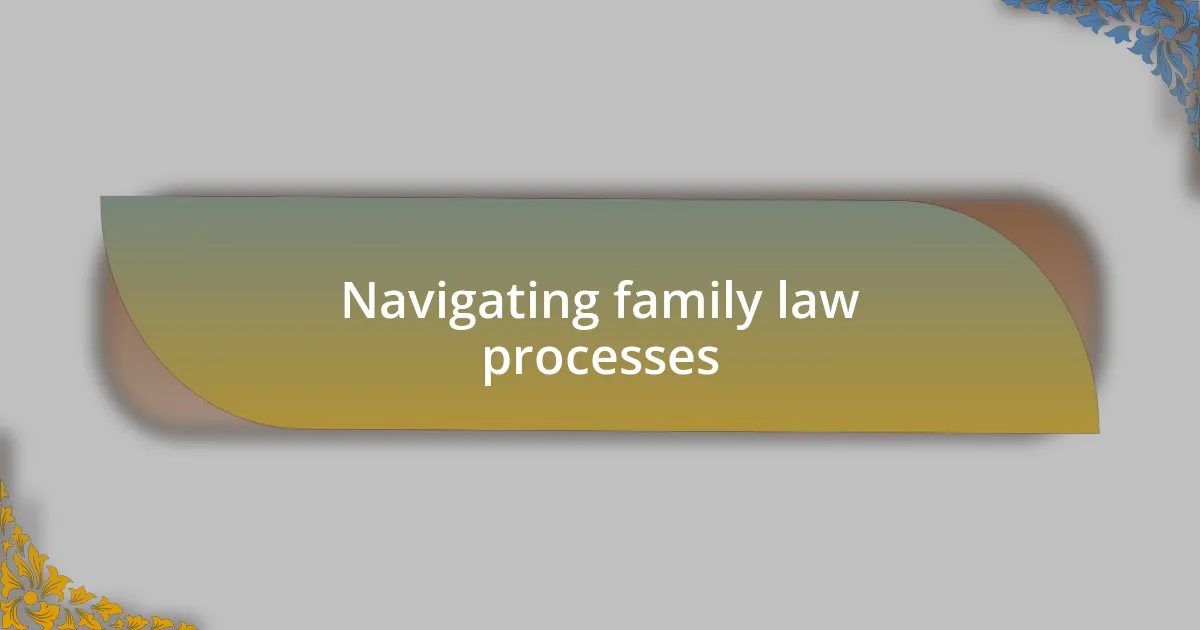 Navigating family law processes